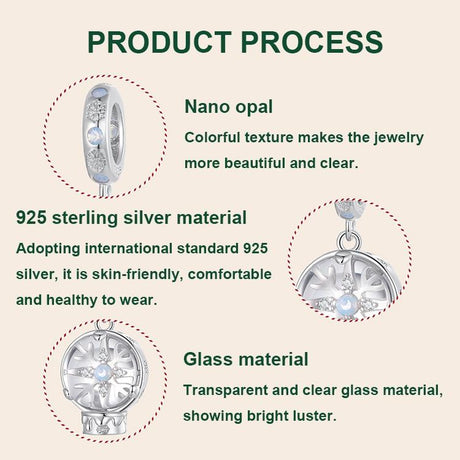 PRODUCT PROCESS

Nano opal
Colorful texture makes the jewelry more beautiful and clear.

925 sterling silver material
Adopting international standard 925 silver, it is skin-friendly, comfortable and healthy to wear.

Glass material
Transparent and clear glass material, showing bright luster.